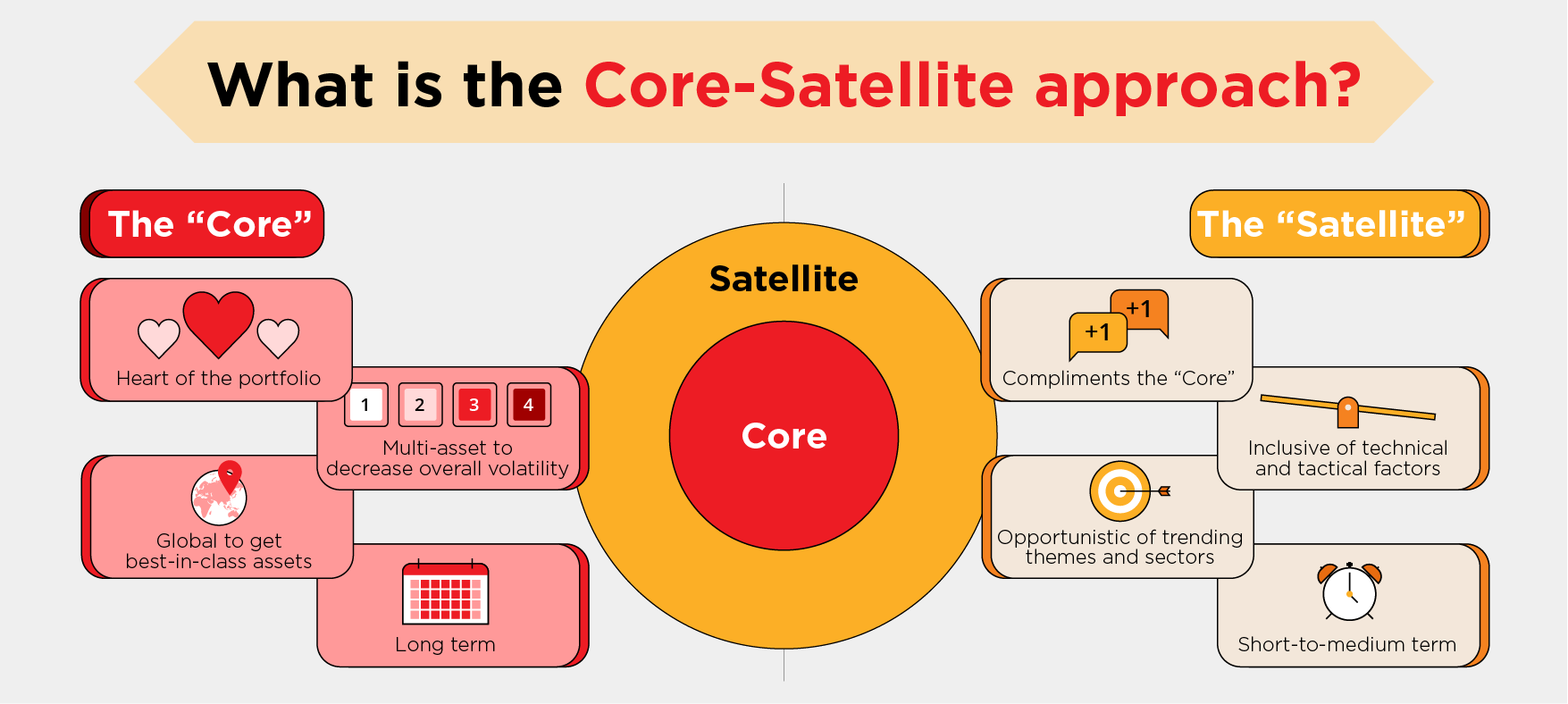 What is the Core-Satellite approach?

The “Core”

Heart of the portfolio

1 2 3 4

Multi-asset to decrease overall volatility

Global to get best-in-class assets

Long term

Satellite

Core

The “Satellite”

+1 +1

Compliments the “Core”

Inclusive of technical and tactical factors

Opportunistic of trending themes and sectors

Short-to-medium term